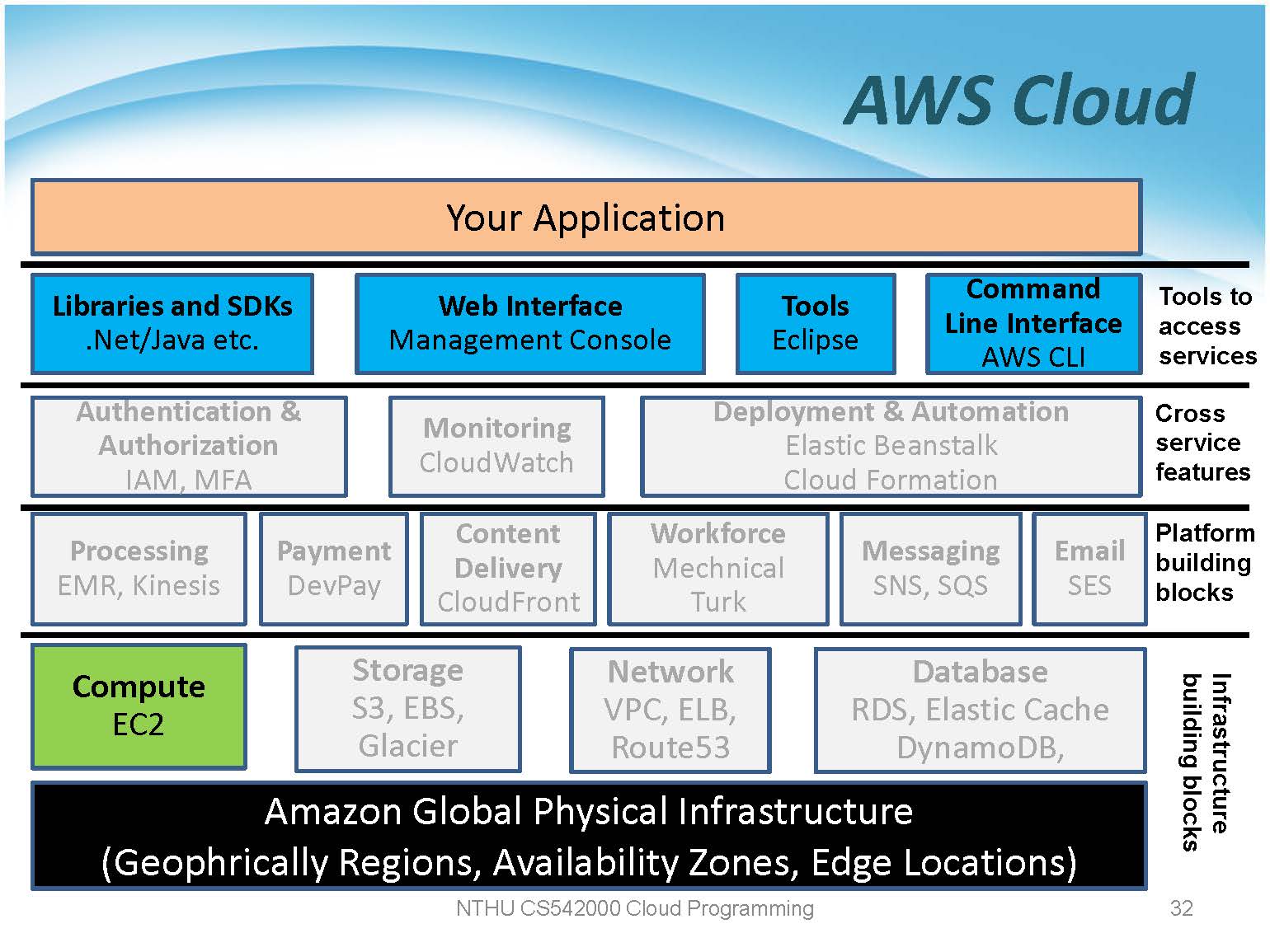 AWS Cloud

Your Application

Libraries and SDKs
.Net/Java etc.

Web Interface
Management Console

Tools
Eclipse

Command Line Interface
AWS CLI

Tools to access services

Authentication & Authorization
IAM, MFA

Monitoring
CloudWatch

Deployment & Automation
Elastic Beanstalk
Cloud Formation

Cross service features

Processing
EMR, Kinesis

Payment
DevPay

Content Delivery
CloudFront

Workforce
Mechnical Turk

Messaging
SNS, SQS

Email
SES

Platform building blocks

Compute
EC2

Storage
S3, EBS, Glacier

Network
VPC, ELB, Route53

Database
RDS, Elastic Cache
DynamoDB,

Infrastructure building blocks

Amazon Global Physical Infrastructure
(Geophrically Regions, Availability Zones, Edge Locations)

NTHU CS542000 Cloud Programming

32